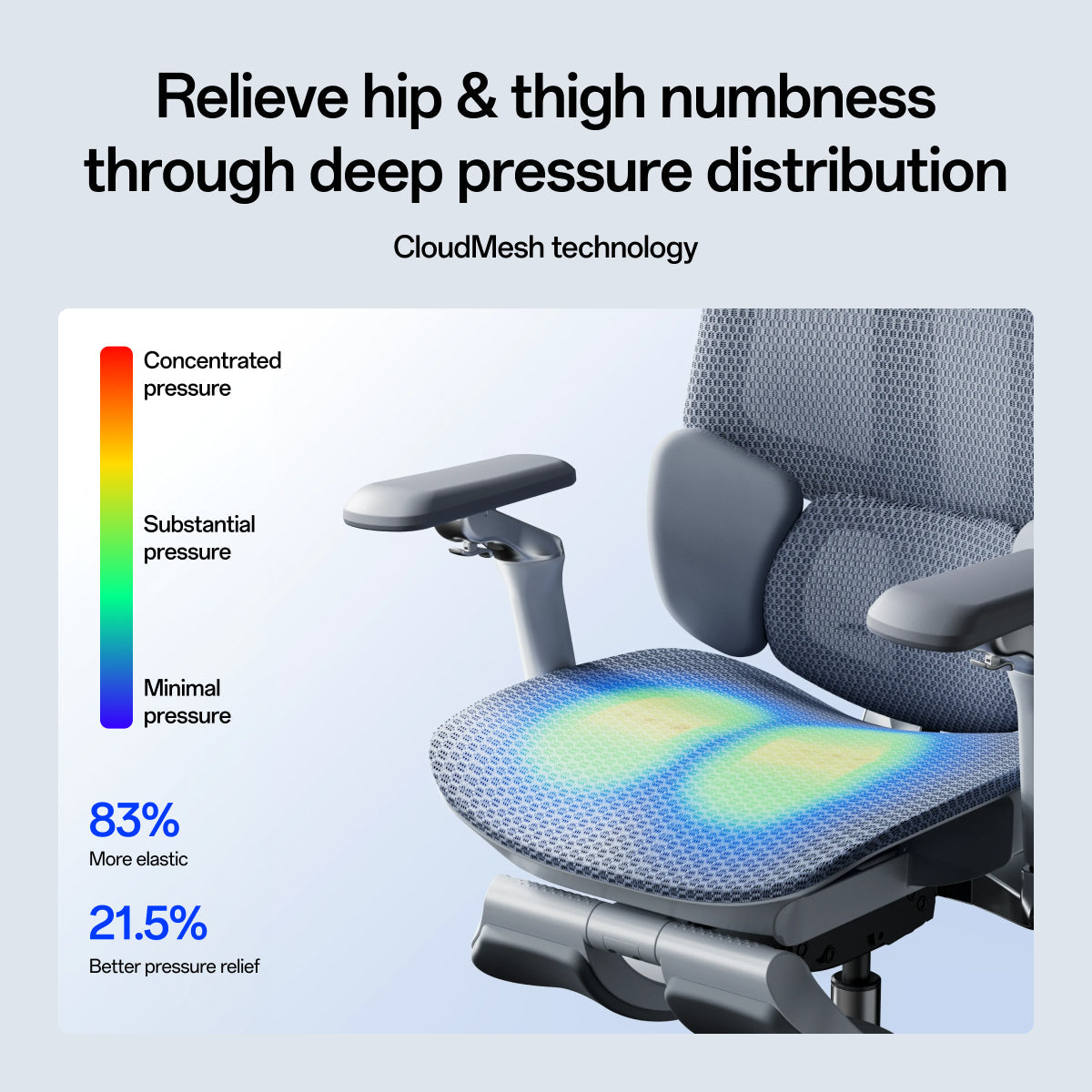 Relieve hip & thigh numbness through deep pressure distribution

CloudMesh technology

Concentrated pressure

Substantial pressure

Minimal pressure

83%
More elastic

21.5%
Better pressure relief